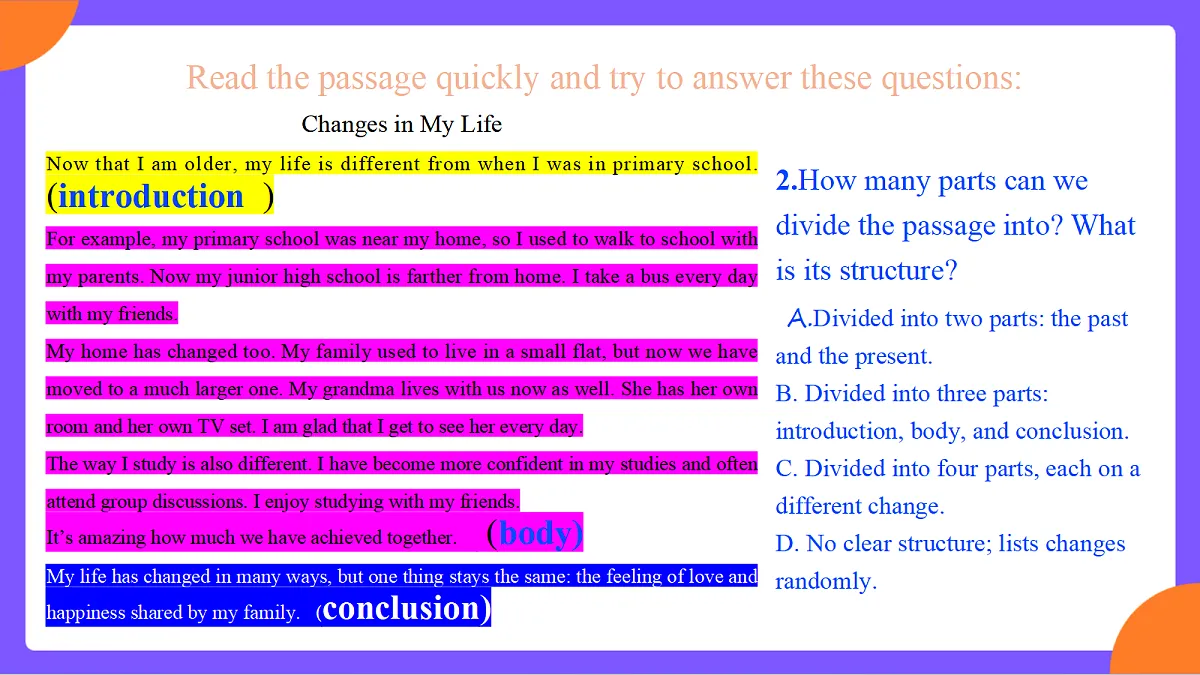 Read the passage quickly and try to answer these questions:

Changes in My Life

Now that I am older, my life is different from when I was in primary school. (introduction )

For example, my primary school was near my home, so I used to walk to school with my parents. Now my junior high school is farther from home. I take a bus every day with my friends.

My home has changed too. My family used to live in a small flat, but now we have moved to a much larger one. My grandma lives with us now as well. She has her own room and her own TV set. I am glad that I get to see her every day.

The way I study is also different. I have become more confident in my studies and often attend group discussions. I enjoy studying with my friends.

It's amazing how much we have achieved together. (body)

My life has changed in many ways, but one thing stays the same: the feeling of love and happiness shared by my family. (conclusion)

2.How many parts can we divide the passage into? What is its structure?

A.Divided into two parts: the past and the present.

B. Divided into three parts: introduction, body, and conclusion.

C. Divided into four parts, each on a different change.

D. No clear structure; lists changes randomly.